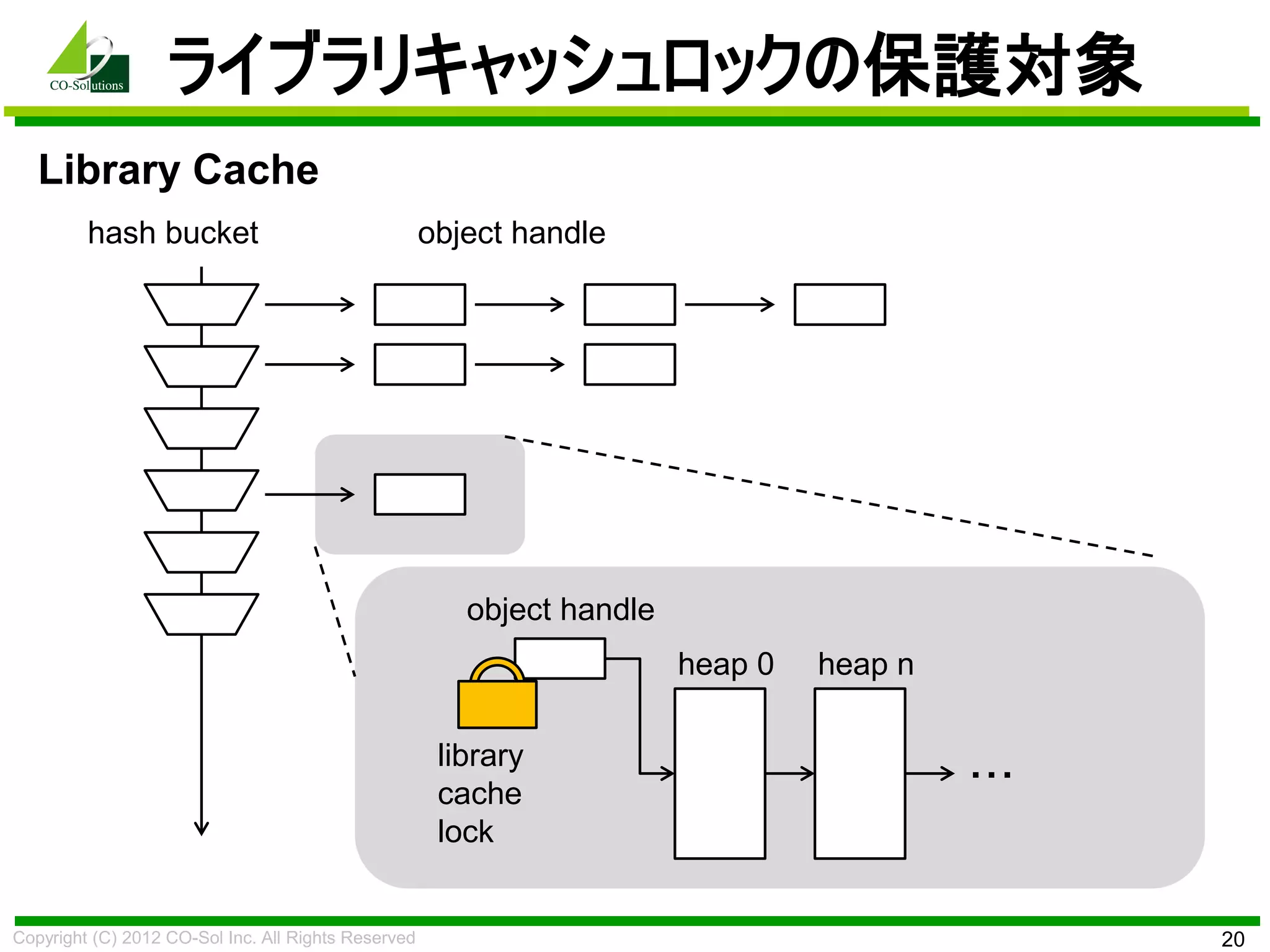 CO-Solutions

ライブラリキャッシュロックの保護対象

Library Cache

hash bucket

object handle

object handle

heap 0

heap n

library cache lock

…

Copyright (C) 2012 CO-Sol Inc. All Rights Reserved

20